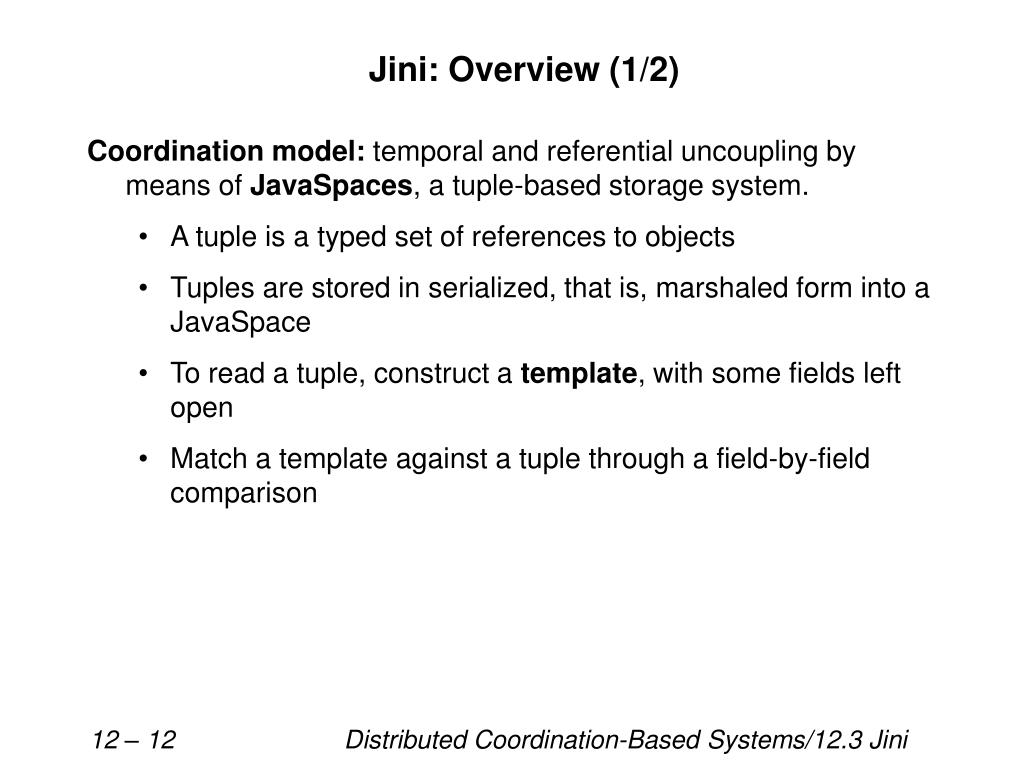 Jini: Overview (1/2)

Coordination model: temporal and referential uncoupling by means of JavaSpaces, a tuple-based storage system.

• A tuple is a typed set of references to objects

• Tuples are stored in serialized, that is, marshaled form into a JavaSpace

• To read a tuple, construct a template, with some fields left open

• Match a template against a tuple through a field-by-field comparison

12 – 12

Distributed Coordination-Based Systems/12.3 Jini